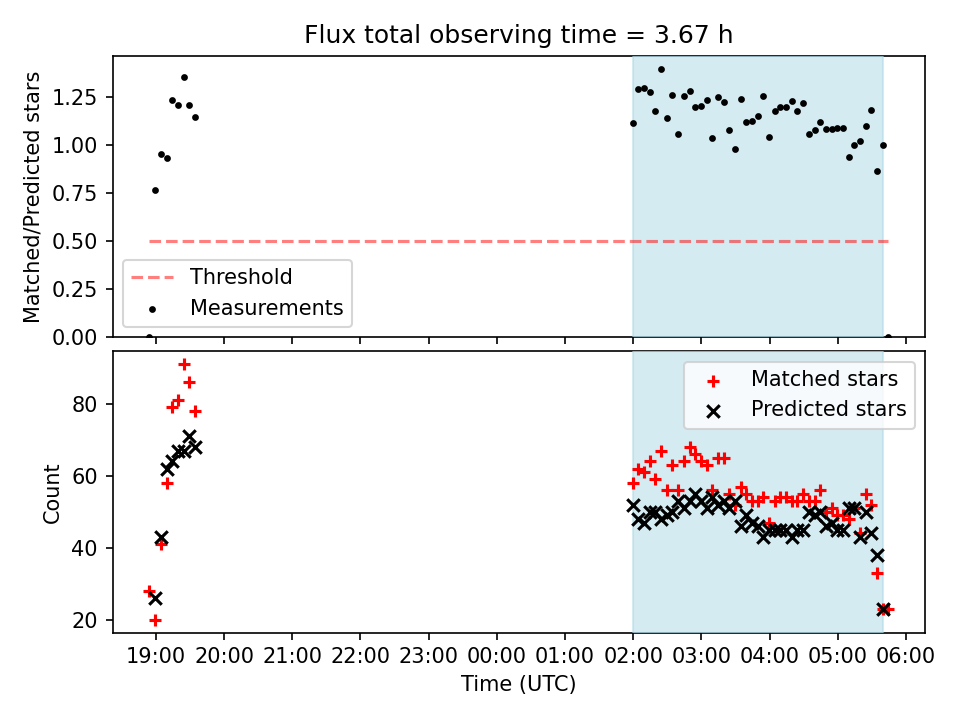 Flux total observing time = 3.67 h

Matched/Predicted stars

1.25
1.00
0.75
0.50
0.25
0.00

Threshold
Measurements

Count

80
60
40
20

Matched stars
Predicted stars

19:00 20:00 21:00 22:00 23:00 00:00 01:00 02:00 03:00 04:00 05:00 06:00

Time (UTC)